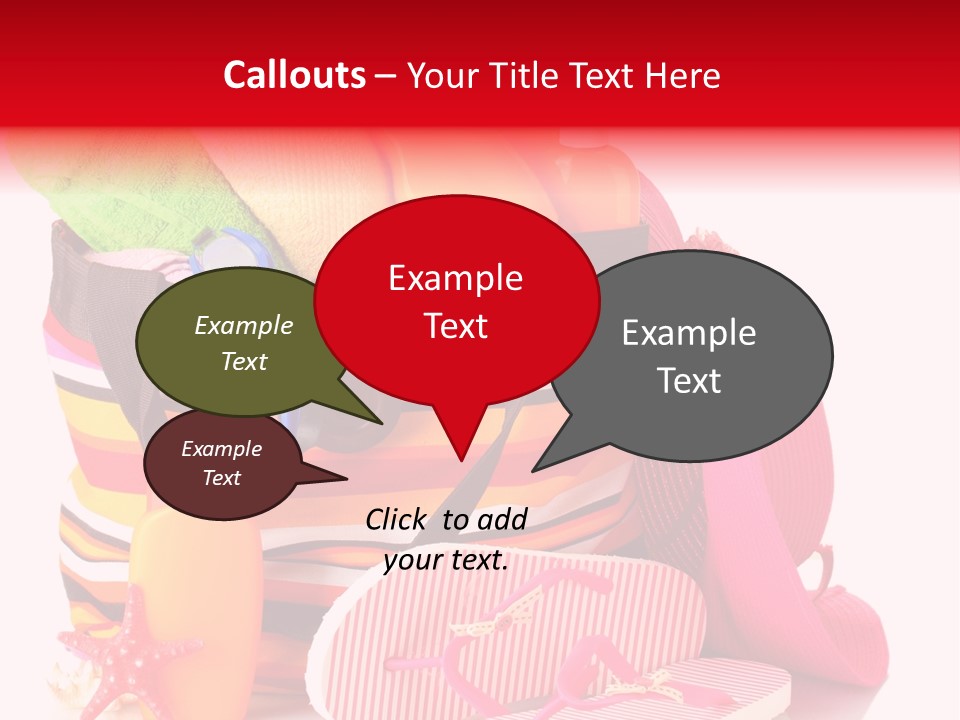 Callouts – Your Title Text Here

Example Text

Example Text

Example Text

Example Text

Click to add your text.